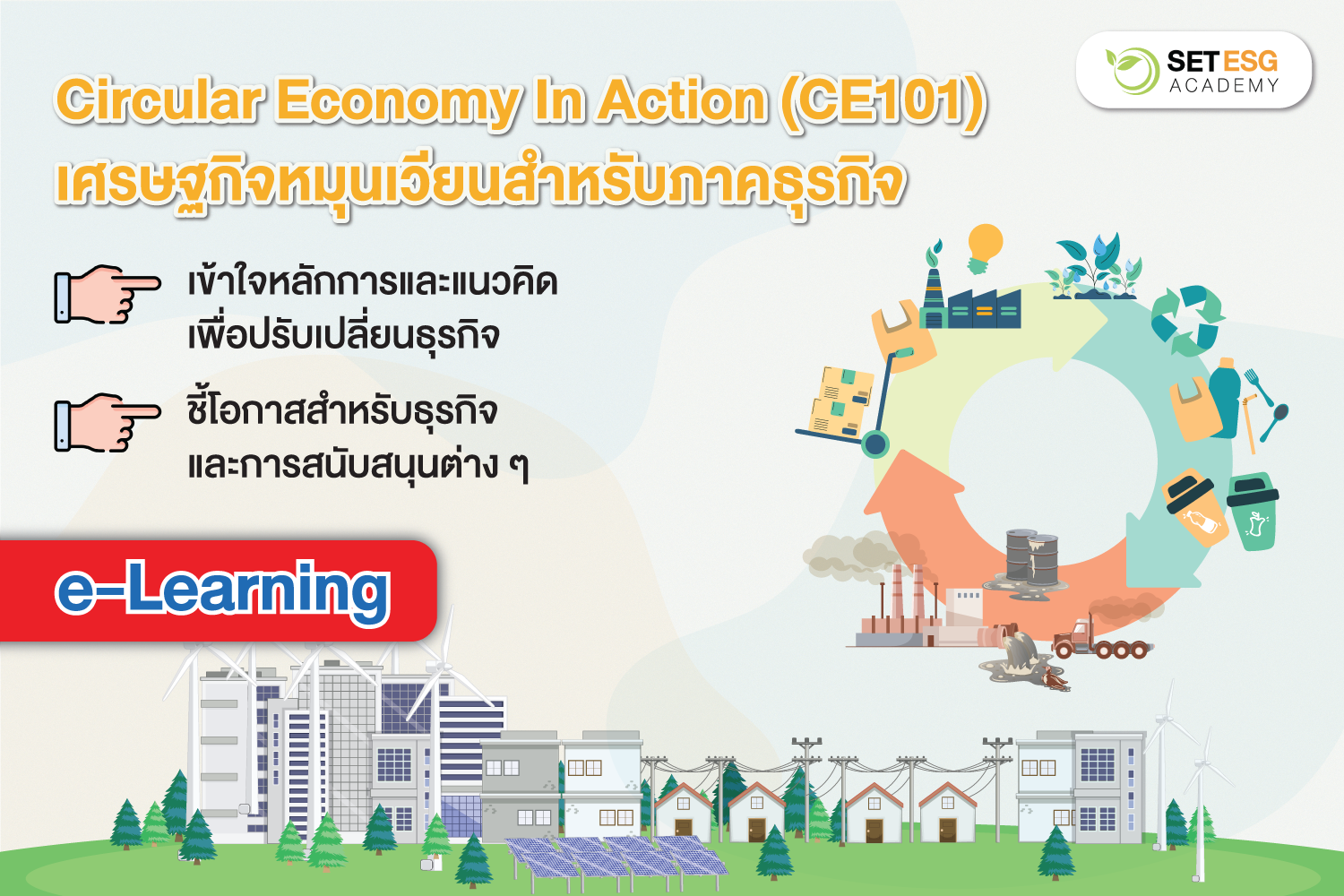 SET ESG
ACADEMY

Circular Economy In Action (CE101)
เศรษฐกิจหมุนเวียนสำหรับภาคธุรกิจ

เข้าใจหลักการและแนวคิด
เพื่อปรับเปลี่ยนธุรกิจ

ชี้โอกาสสำหรับธุรกิจ
และการสนับสนุนต่าง ๆ

e-Learning